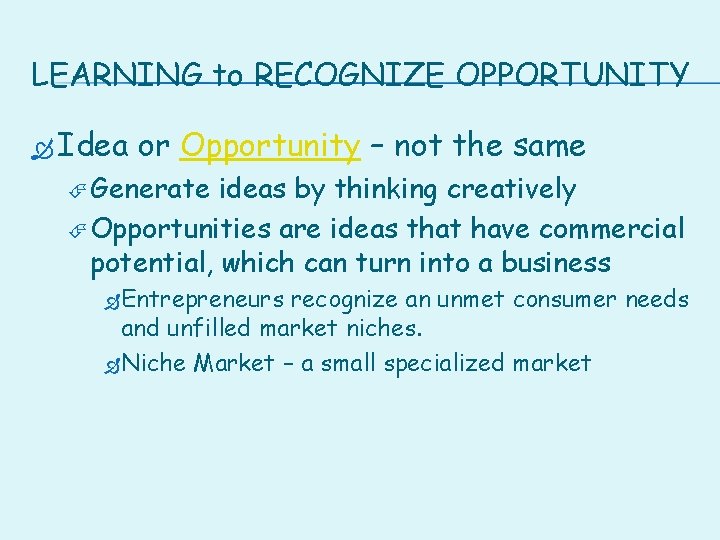 LEARNING to RECOGNIZE OPPORTUNITY

Idea or Opportunity – not the same

Generate ideas by thinking creatively

Opportunities are ideas that have commercial potential, which can turn into a business

Entrepreneurs recognize an unmet consumer needs and unfilled market niches.

Niche Market – a small specialized market